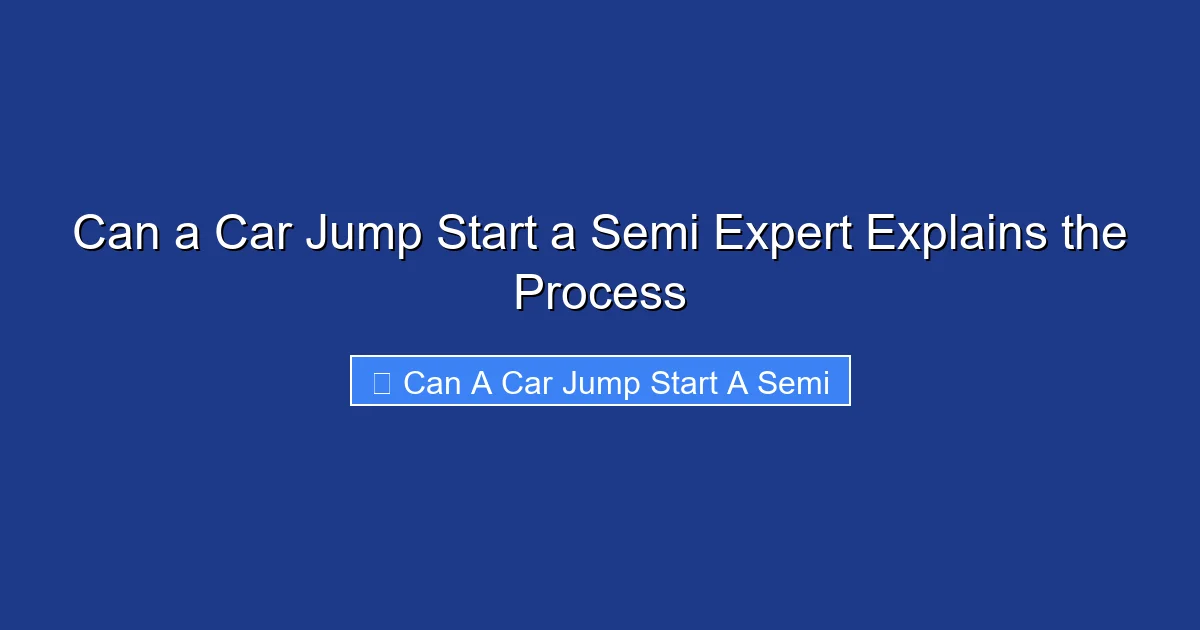 Can a Car Jump Start a Semi Expert Explains the Process

Can A Car Jump Start A Semi